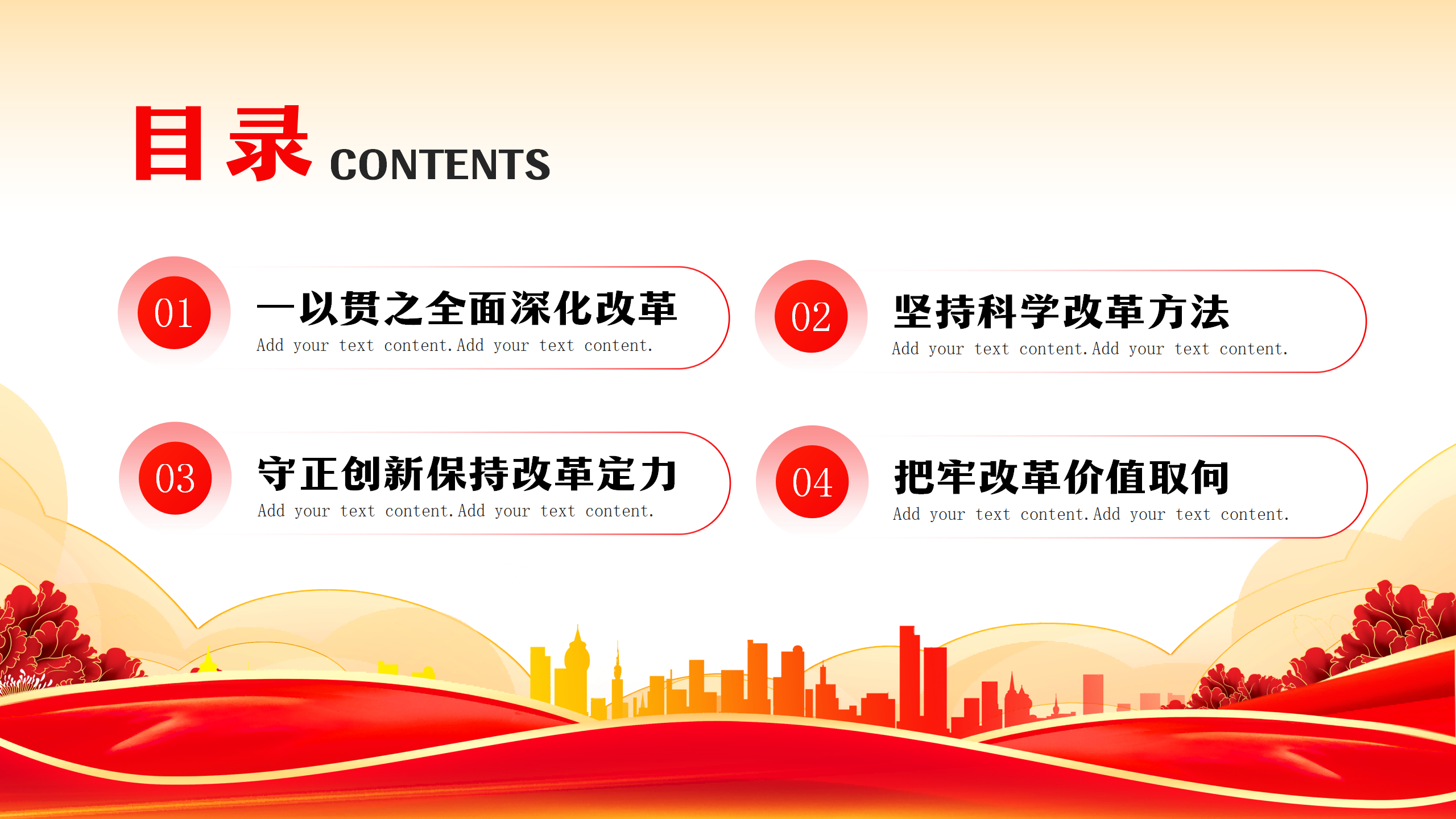 目录 CONTENTS

01
一以贯之全面深化改革
Add your text content.Add your text content.

02
坚持科学改革方法
Add your text content.Add your text content.

03
守正创新保持改革定力
Add your text content.Add your text content.

04
把牢改革价值取向
Add your text content.Add your text content.